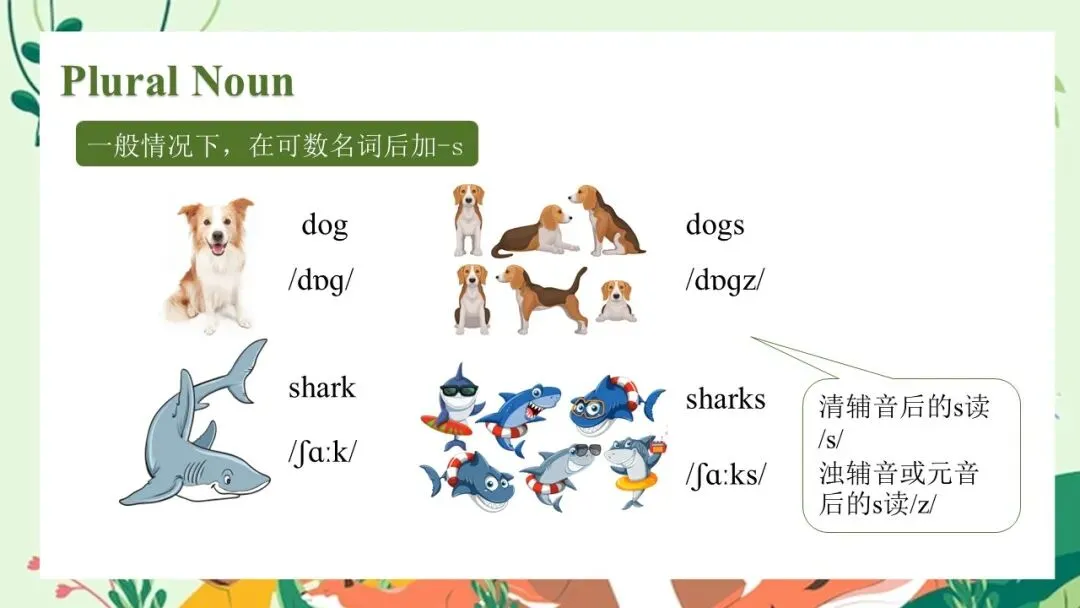 Plural Noun

一般情况下，在可数名词后加-s

dog

/dɒg/

dogs

/dɒgz/

shark

/ʃɑːk/

sharks

/ʃɑːks/

清辅音后的s读/s/
浊辅音或元音后的s读/z/